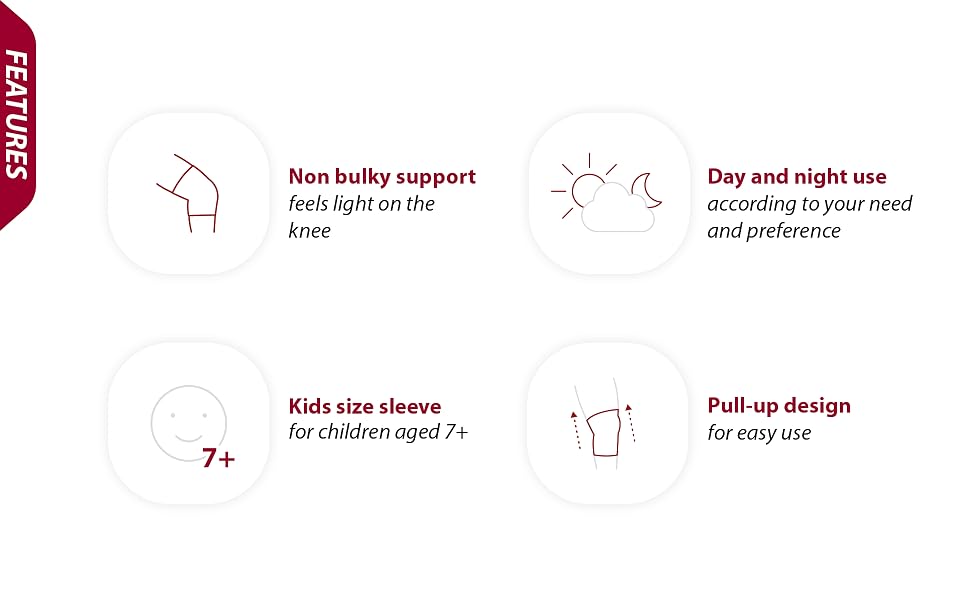 FEATURES

Non bulky support
feels light on the knee

Day and night use
according to your need and preference

7+

Kids size sleeve
for children aged 7+

Pull-up design
for easy use